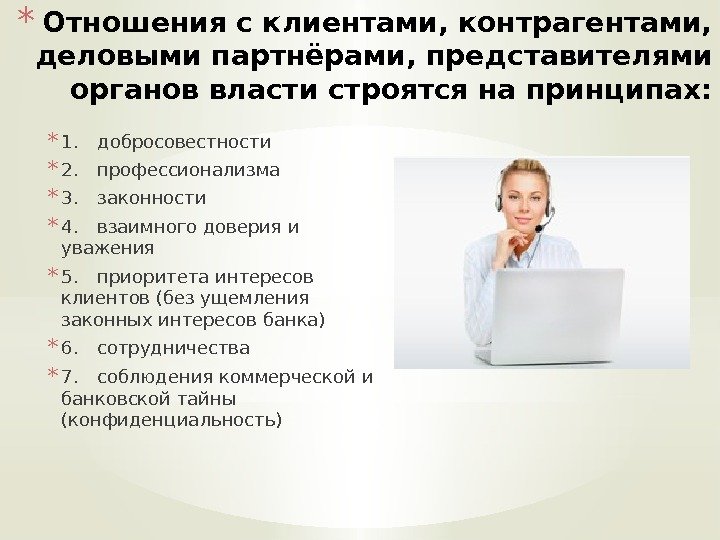 * Отношения с клиентами, контрагентами, деловыми партнёрами, представителями органов власти строятся на принципах:

* 1. добросовестности
* 2. профессионализма
* 3. законности
* 4. взаимного доверия и уважения
* 5. приоритета интересов клиентов (без ущемления законных интересов банка)
* 6. сотрудничества
* 7. соблюдения коммерческой и банковской тайны (конфиденциальность)